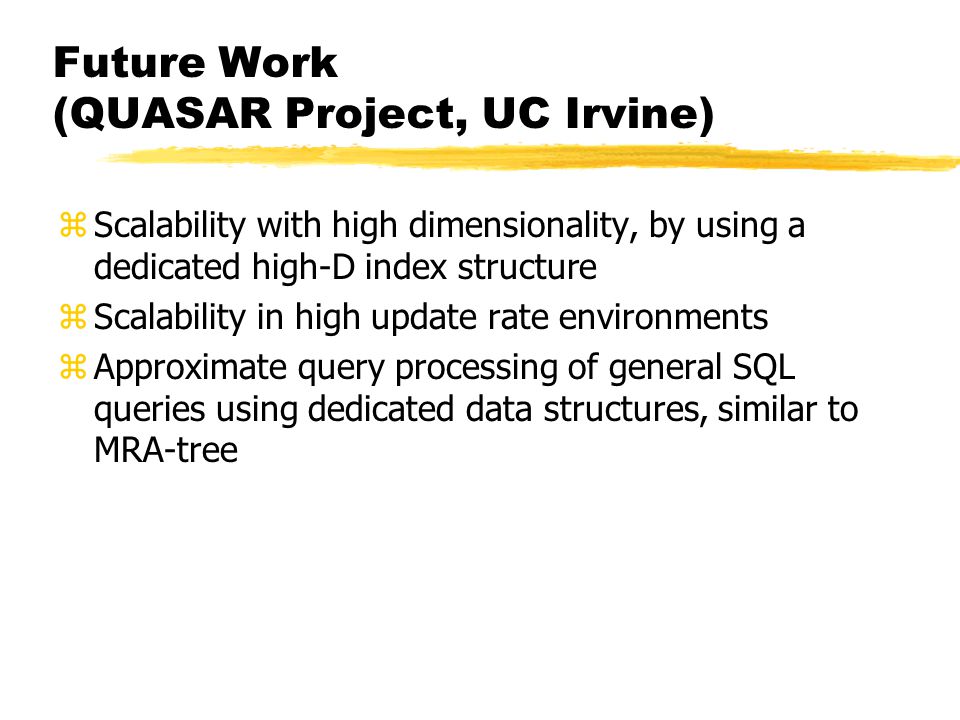 Future Work
(QUASAR Project, UC Irvine)

⌘ Scalability with high dimensionality, by using a dedicated high-D index structure

⌘ Scalability in high update rate environments

⌘ Approximate query processing of general SQL queries using dedicated data structures, similar to MRA-tree